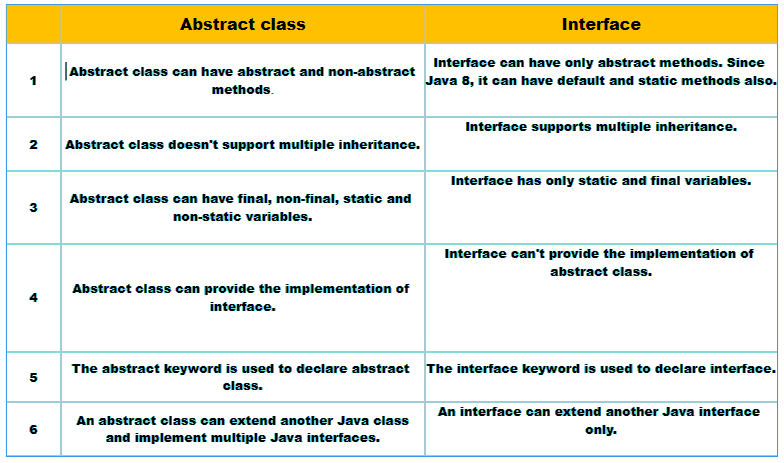 | | Abstract class | Interface |
|---|---|---|
| 1 | Abstract class can have abstract and non-abstract methods. | Interface can have only abstract methods. Since Java 8, it can have default and static methods also. |
| 2 | Abstract class doesn't support multiple inheritance. | Interface supports multiple inheritance. |
| 3 | Abstract class can have final, non-final, static and non-static variables. | Interface has only static and final variables. |
| 4 | Abstract class can provide the implementation of interface. | Interface can't provide the implementation of abstract class. |
| 5 | The abstract keyword is used to declare abstract class. | The interface keyword is used to declare interface. |
| 6 | An abstract class can extend another Java class and implement multiple Java interfaces. | An interface can extend another Java interface only. |